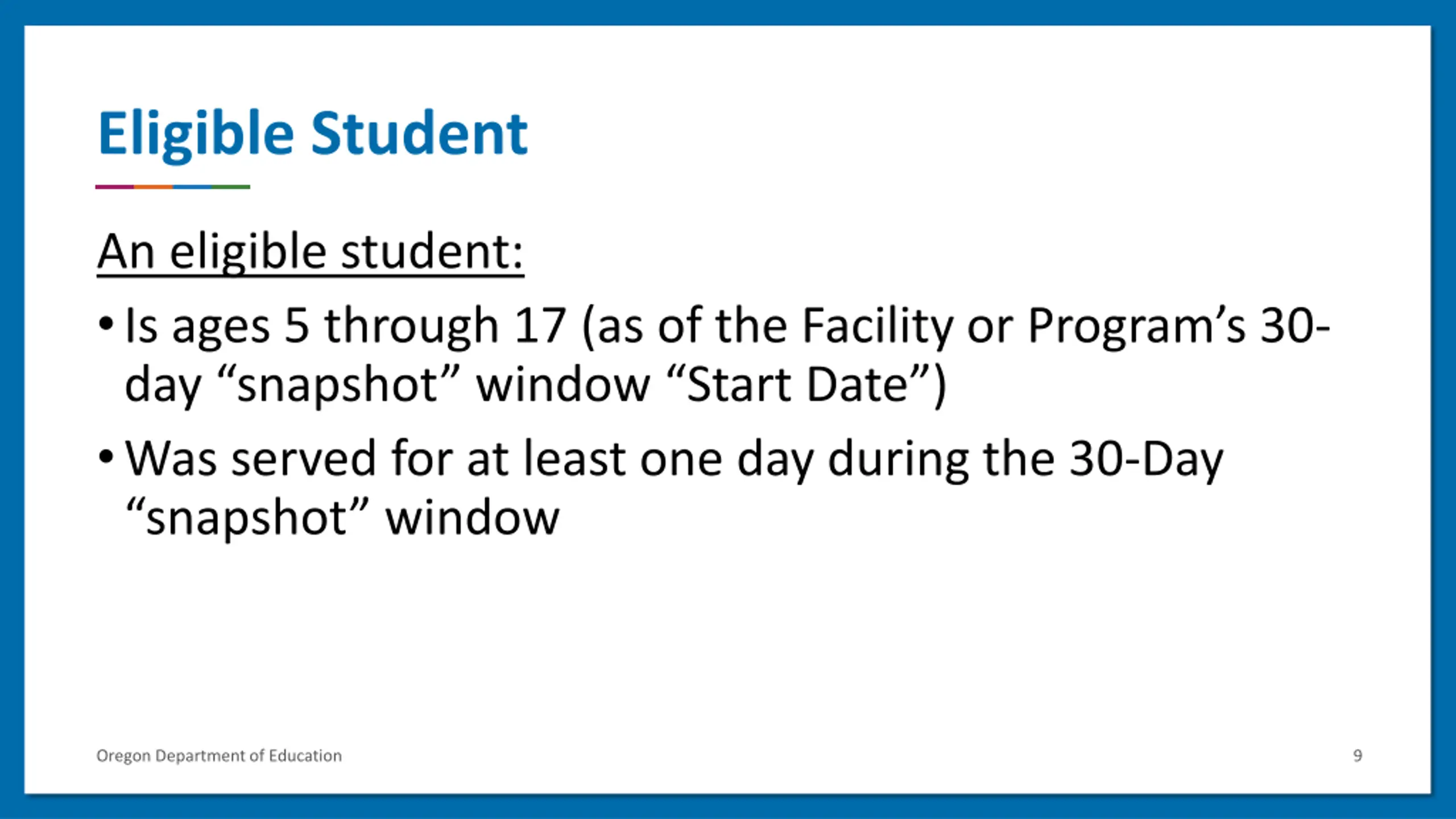 Eligible Student

An eligible student:

• Is ages 5 through 17 (as of the Facility or Program's 30-day "snapshot" window "Start Date")

• Was served for at least one day during the 30-Day "snapshot" window

Oregon Department of Education

9